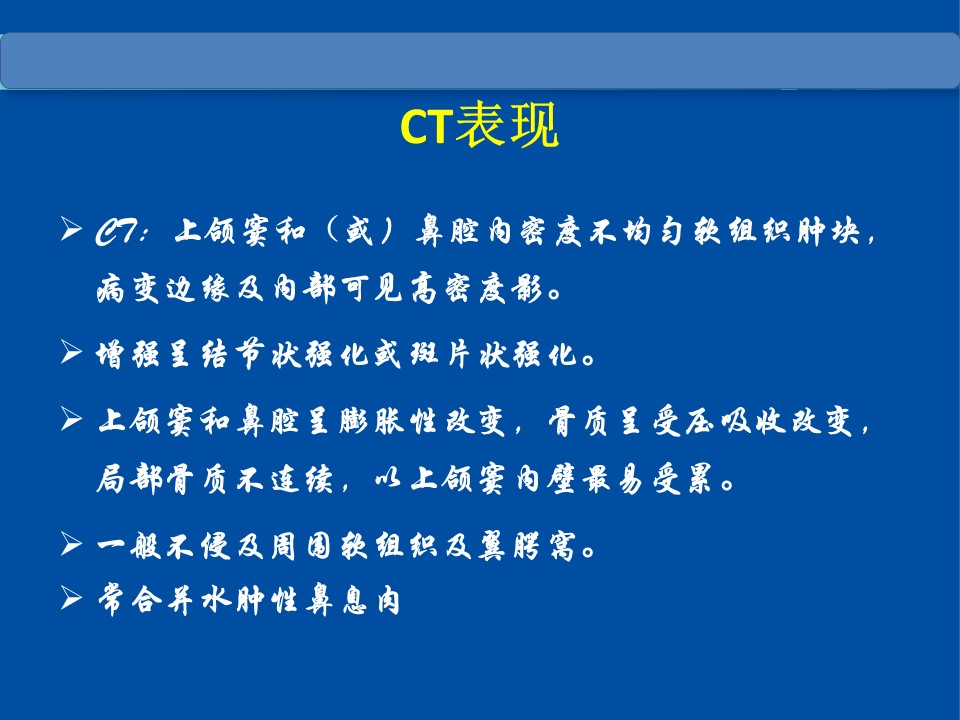 CT表现

➢ CT：上颌窦和（或）鼻腔内密度不均匀软组织肿块，病变边缘及内部可见高密度影。

➢ 增强呈结节状强化或斑片状强化。

➢ 上颌窦和鼻腔呈膨胀性改变，骨质呈受压吸收改变，局部骨质不连续，以上颌窦内壁最易受累。

➢ 一般不侵及周围软组织及翼腭窝。

➢ 常合并水肿性鼻息肉